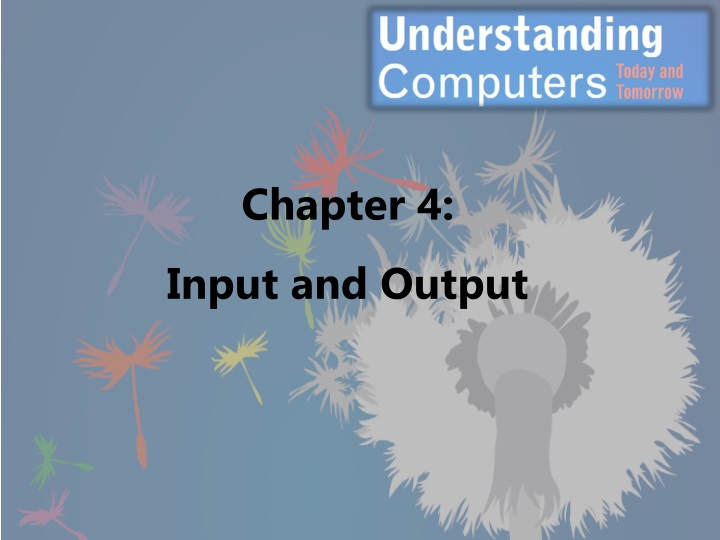 Understanding Computers Today and Tomorrow

Chapter 4:

Input and Output